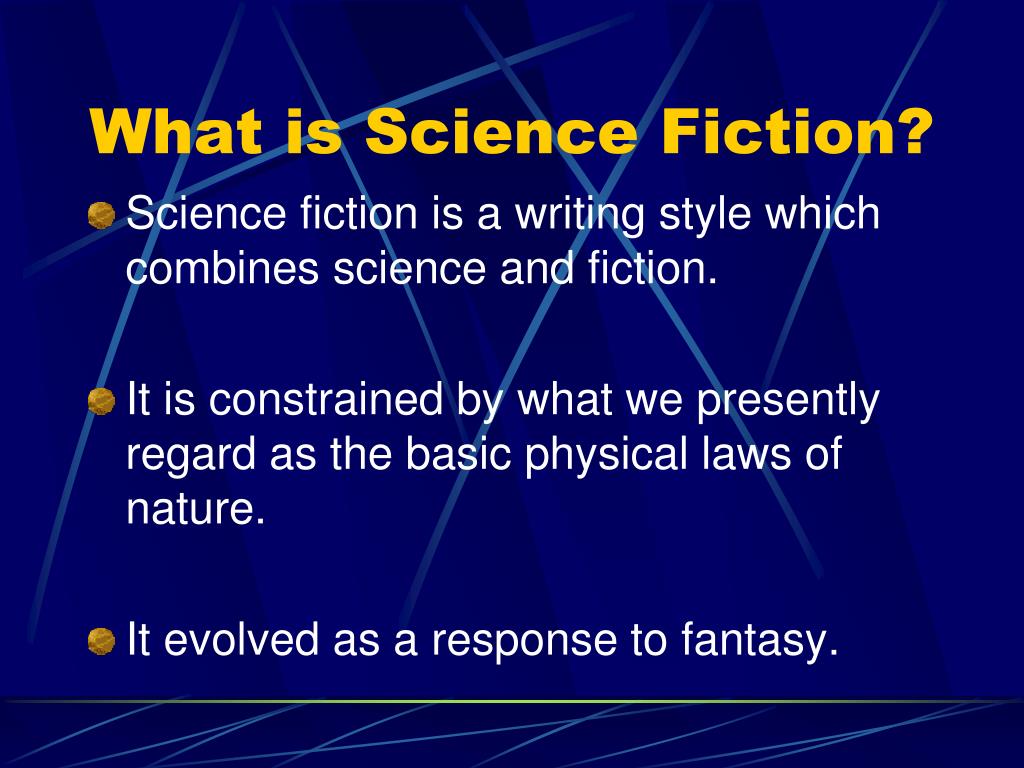 What is Science Fiction?

Science fiction is a writing style which combines science and fiction.

It is constrained by what we presently regard as the basic physical laws of nature.

It evolved as a response to fantasy.